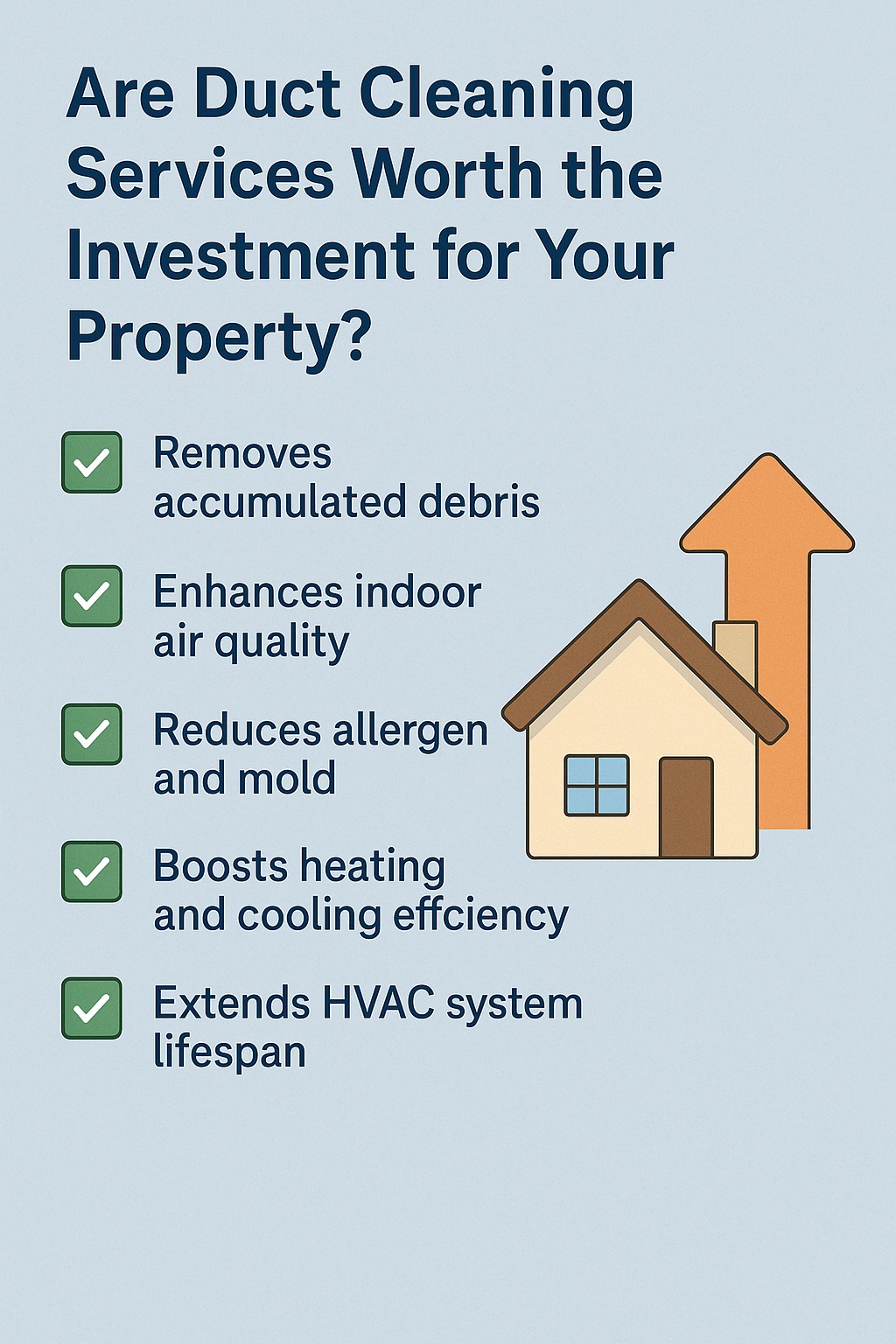 Are Duct Cleaning Services Worth the Investment for Your Property?

Removes accumulated debris

Enhances indoor air quality

Reduces allergen and mold

Boosts heating and cooling effciency

Extends HVAC system lifespan